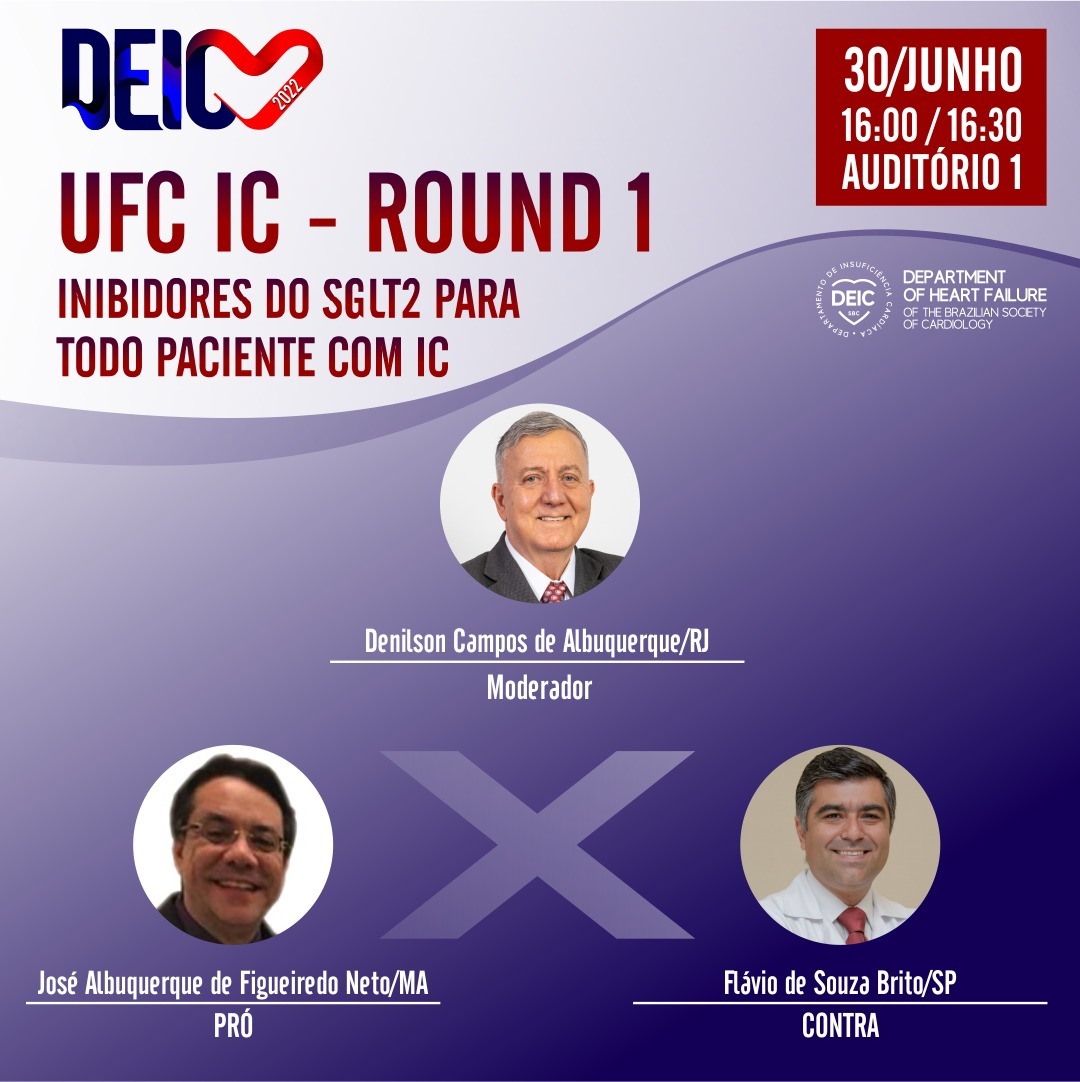 DEIC 2022

30/JUNHO
16:00 / 16:30
AUDITÓRIO 1

UFC IC - ROUND 1

INIBIDORES DO SGLT2 PARA TODO PACIENTE COM IC

DEPARTAMENTO DE INSUFICIÊNCIA CARDÍACA
DEIC
SBC

DEPARTMENT OF HEART FAILURE
OF THE BRAZILIAN SOCIETY OF CARDIOLOGY

Denilson Campos de Albuquerque/RJ
Moderador

X

José Albuquerque de Figueiredo Neto/MA
PRÓ

Flávio de Souza Brito/SP
CONTRA